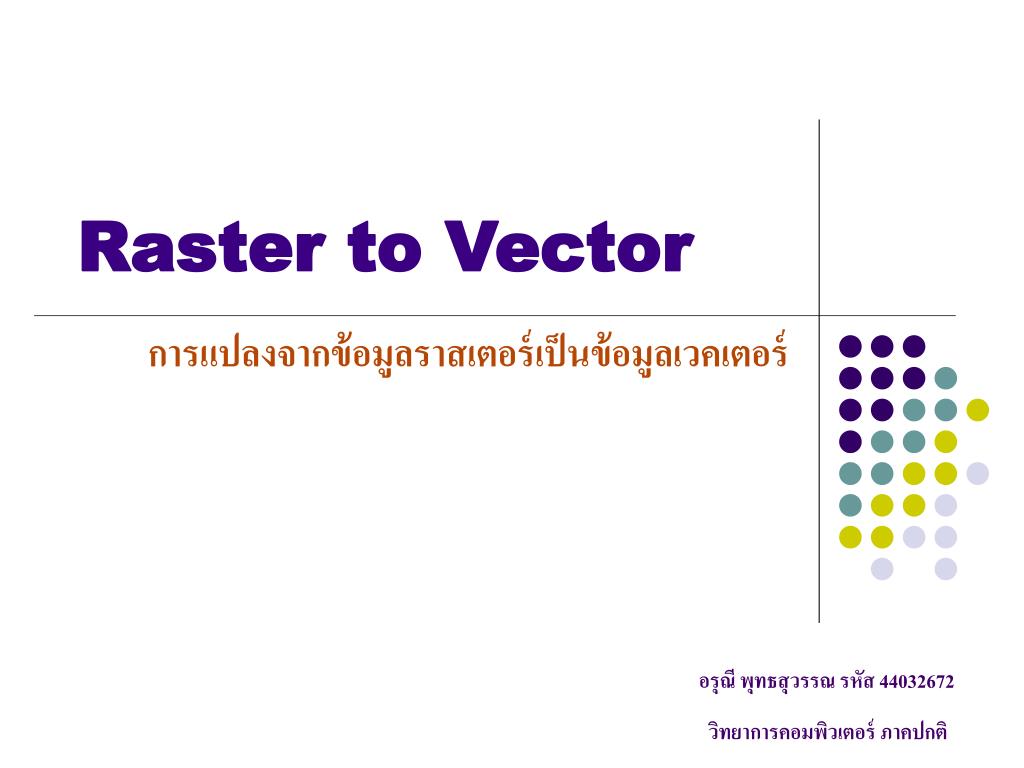 Raster to Vector

การแปลงจากข้อมูลราสเตอร์เป็นข้อมูลเวคเตอร์

อรุณี พุทธสุวรรณ รหัส 44032672

วิทยาการคอมพิวเตอร์ ภาคปกติ